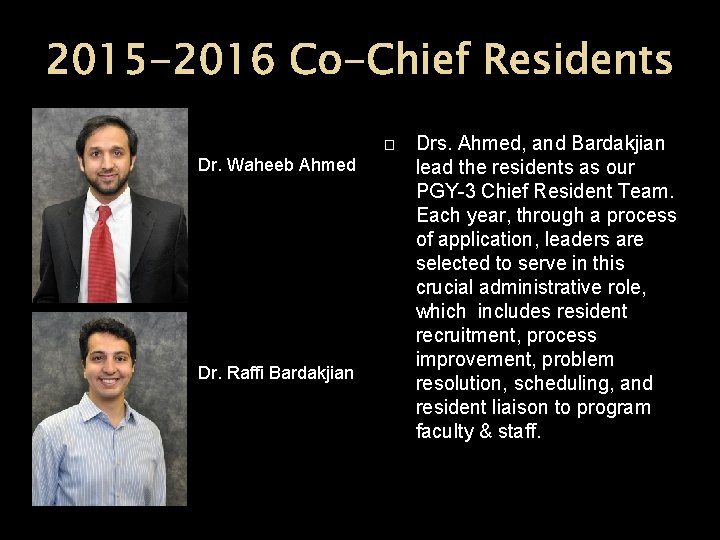 2015-2016 Co-Chief Residents

Dr. Waheeb Ahmed

Dr. Raffi Bardakjian

□ Drs. Ahmed, and Bardakjian lead the residents as our PGY-3 Chief Resident Team. Each year, through a process of application, leaders are selected to serve in this crucial administrative role, which includes resident recruitment, process improvement, problem resolution, scheduling, and resident liaison to program faculty & staff.